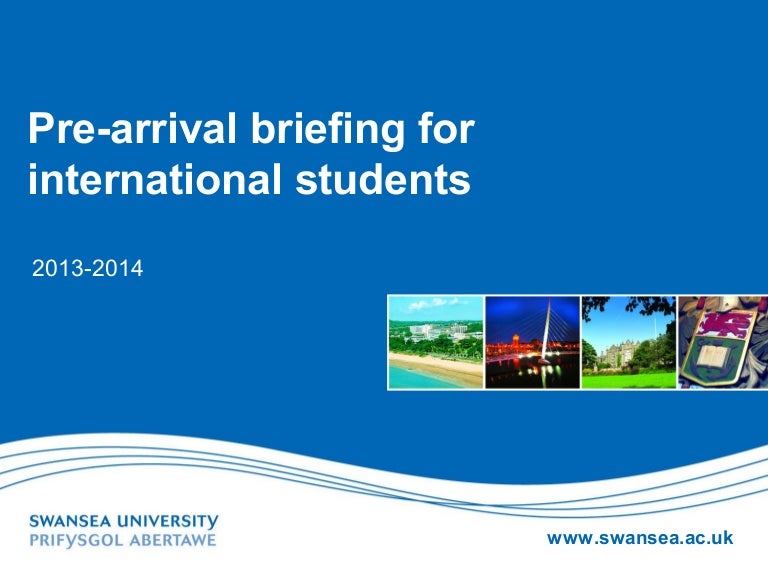 Pre-arrival briefing for international students

2013-2014

SWANSEA UNIVERSITY
PRIFYSGOL ABERTAWE

www.swansea.ac.uk